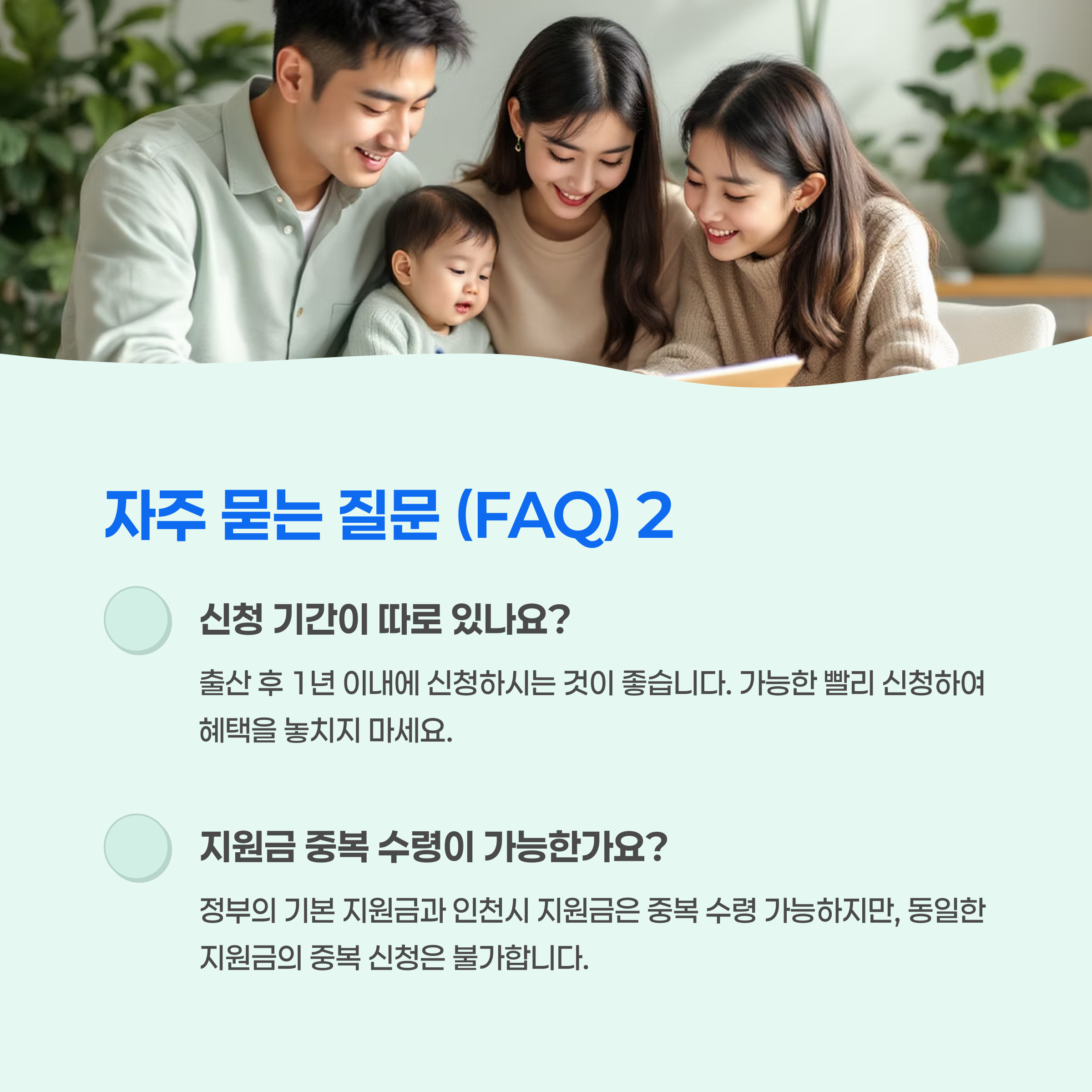 자주 묻는 질문 (FAQ) 2

신청 기간이 따로 있나요?

출산 후 1년 이내에 신청하시는 것이 좋습니다. 가능한 빨리 신청하여 혜택을 놓치지 마세요.

지원금 중복 수령이 가능한가요?

정부의 기본 지원금과 인천시 지원금은 중복 수령 가능하지만, 동일한 지원금의 중복 신청은 불가합니다.